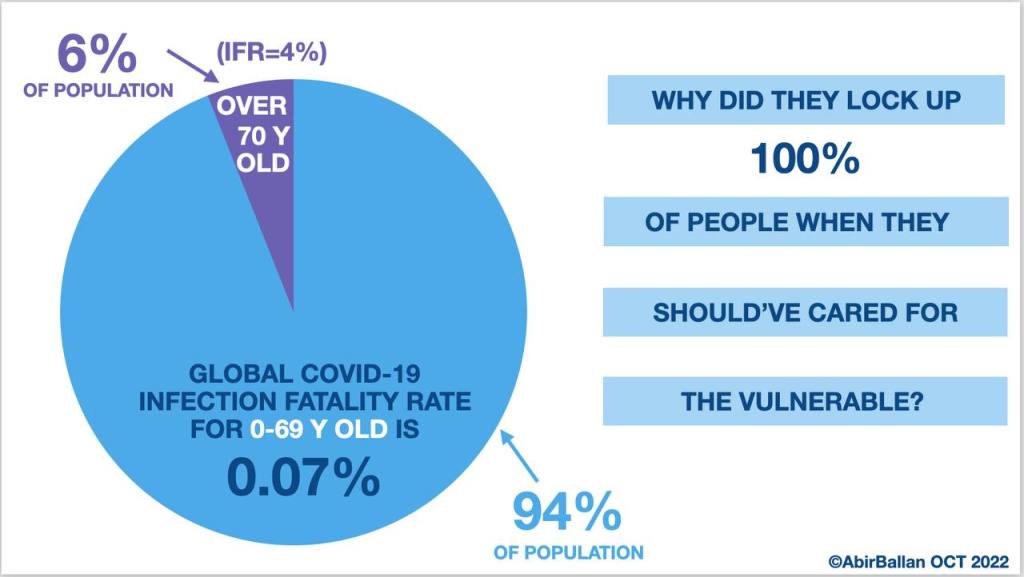 6%
OF POPULATION

(IFR=4%)

OVER 70 Y OLD

GLOBAL COVID-19 INFECTION FATALITY RATE FOR 0-69 Y OLD IS

0.07%

94%
OF POPULATION

WHY DID THEY LOCK UP

100%

OF PEOPLE WHEN THEY

SHOULD'VE CARED FOR

THE VULNERABLE?

©AbirBallan OCT 2022